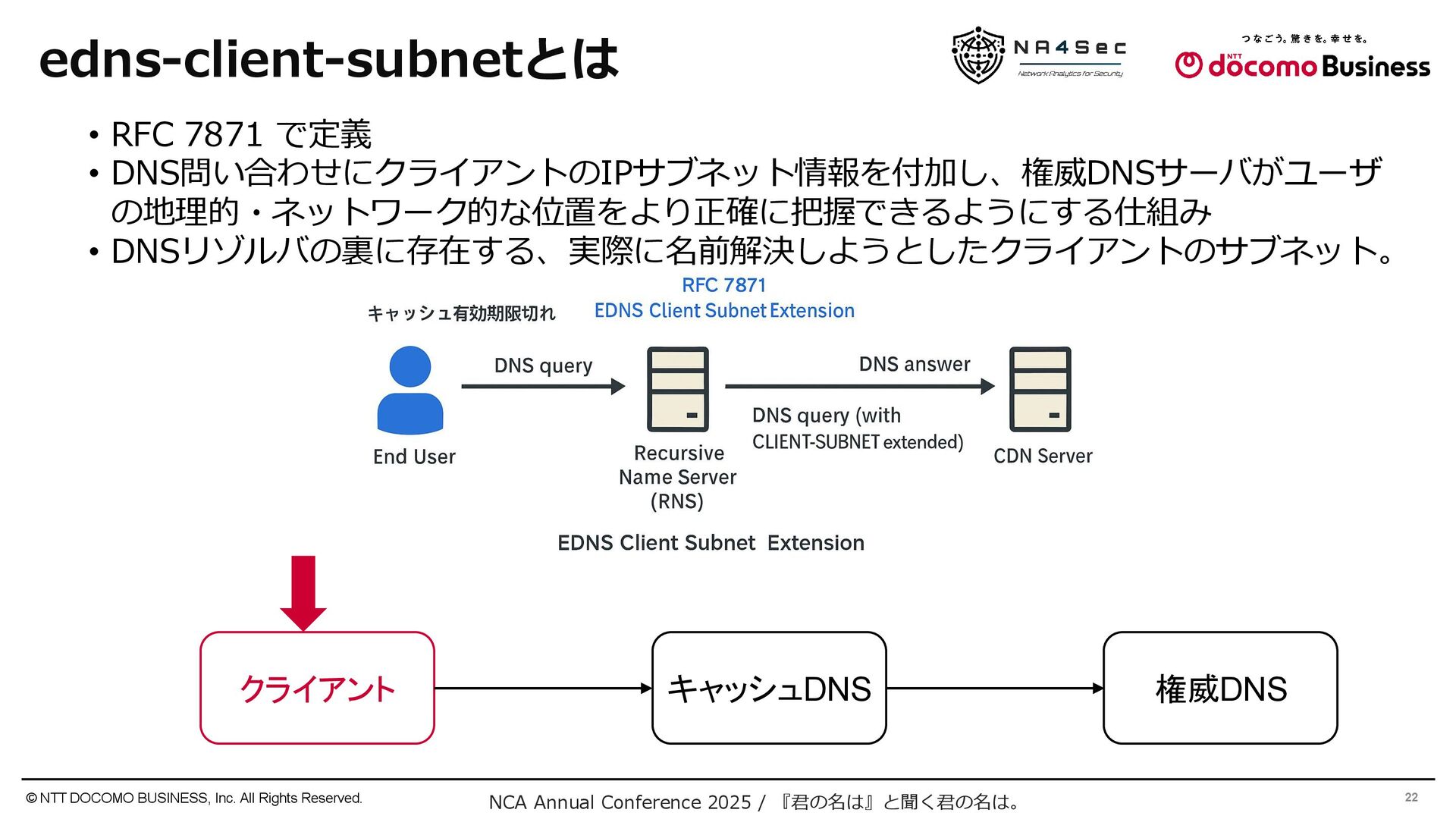 edns-client-subnetとは

NA4Sec
Network Analytics for Security

つなごう。驚きを。幸せを。
NTT docomo Business

• RFC 7871 で定義
• DNS問い合わせにクライアントのIPサブネット情報を付加し、権威DNSサーバがユーザの地理的・ネットワーク的な位置をより正確に把握できるようにする仕組み
• DNSリゾルバの裏に存在する、実際に名前解決しようとしたクライアントのサブネット。

RFC 7871
EDNS Client Subnet Extension

キャッシュ有効期限切れ

DNS query

DNS answer

DNS query (with CLIENT-SUBNET extended)

End User

Recursive Name Server (RNS)

CDN Server

EDNS Client Subnet Extension

クライアント

キャッシュDNS

権威DNS

© NTT DOCOMO BUSINESS, Inc. All Rights Reserved.

NCA Annual Conference 2025 / 『君の名は』と聞く君の名は。

22